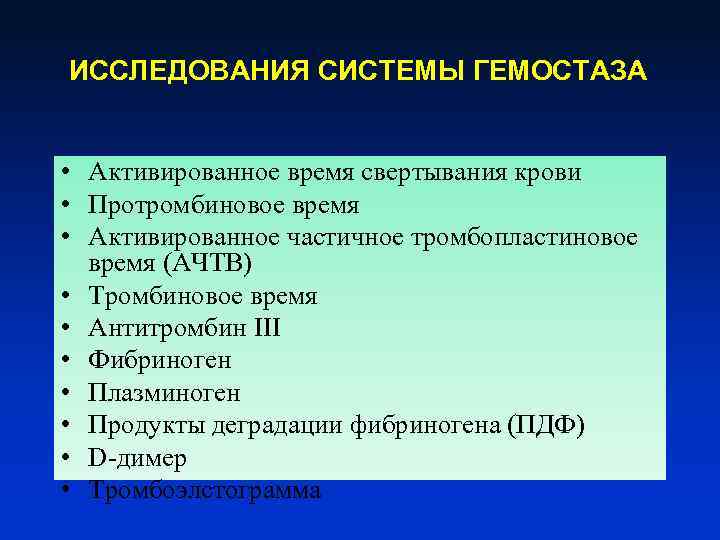 ИССЛЕДОВАНИЯ СИСТЕМЫ ГЕМОСТАЗА

• Активированное время свертывания крови
• Протромбиновое время
• Активированное частичное тромбопластиновое время (АЧТВ)
• Тромбиновое время
• Антитромбин III
• Фибриноген
• Плазминоген
• Продукты деградации фибриногена (ПДФ)
• D-димер
• Тромбоэлстограмма